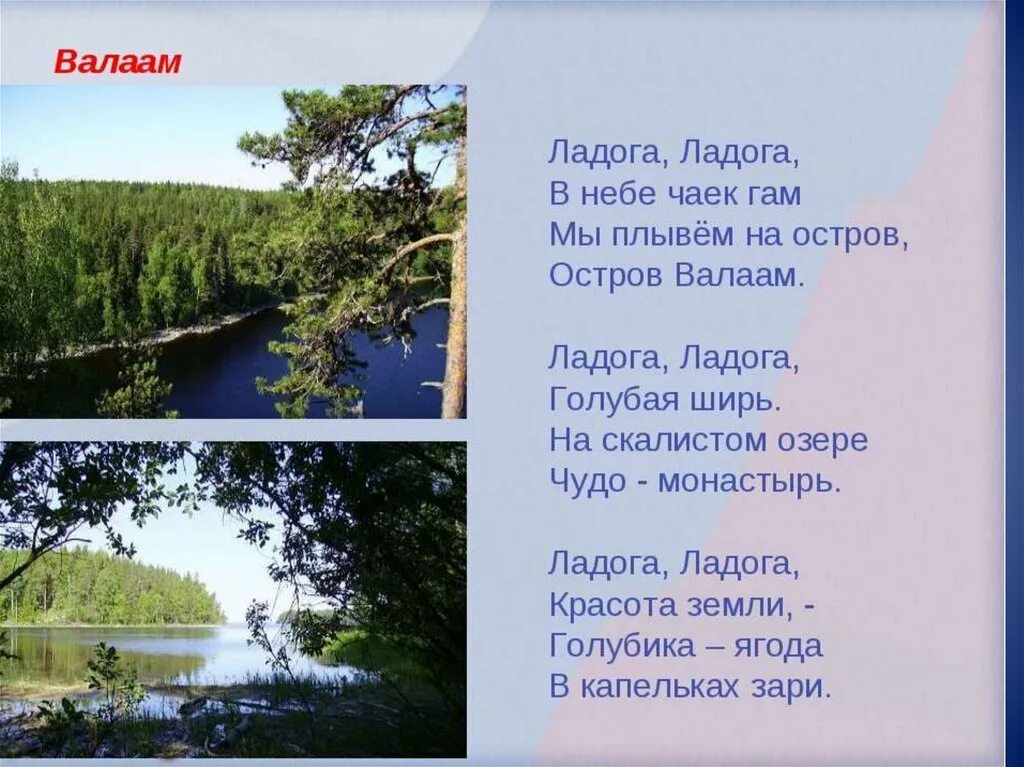 Валаам

Ладога, Ладога,
В небе чаек гам
Мы плывём на остров,
Остров Валаам.

Ладога, Ладога,
Голубая ширь.
На скалистом озере
Чудо - монастырь.

Ладога, Ладога,
Красота земли, -
Голубика – ягода
В капельках зари.